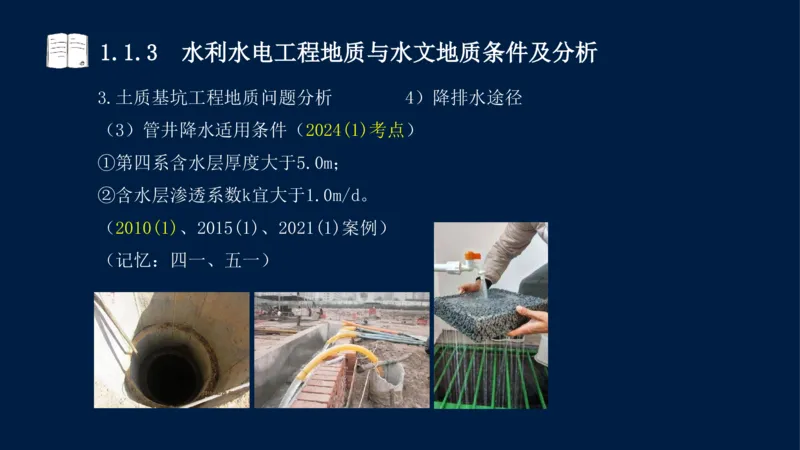 1.1.3 水利水电工程地质与水文地质条件及分析

3.土质基坑工程地质问题分析 4）降排水途径

（3）管井降水适用条件（2024(1)考点）

①第四系含水层厚度大于5.0m；

②含水层渗透系数k宜大于1.0m/d。

（2010(1)、2015(1)、2021(1)案例）

（记忆：四一、五一）